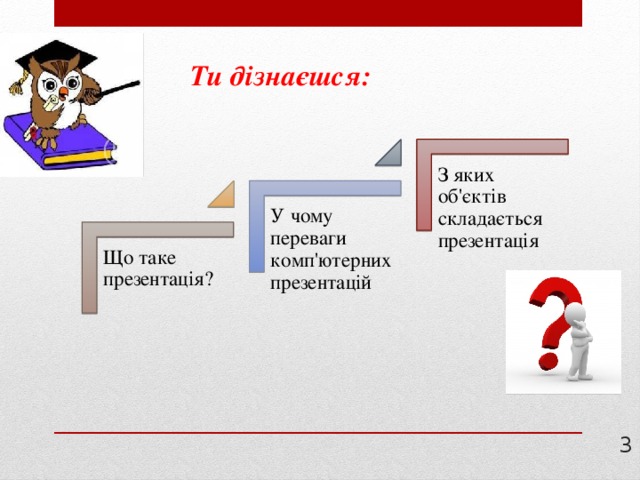 Ти дізнаєшся:

Що таке презентація?

У чому переваги комп'ютерних презентацій

З яких об'єктів складається презентація

3